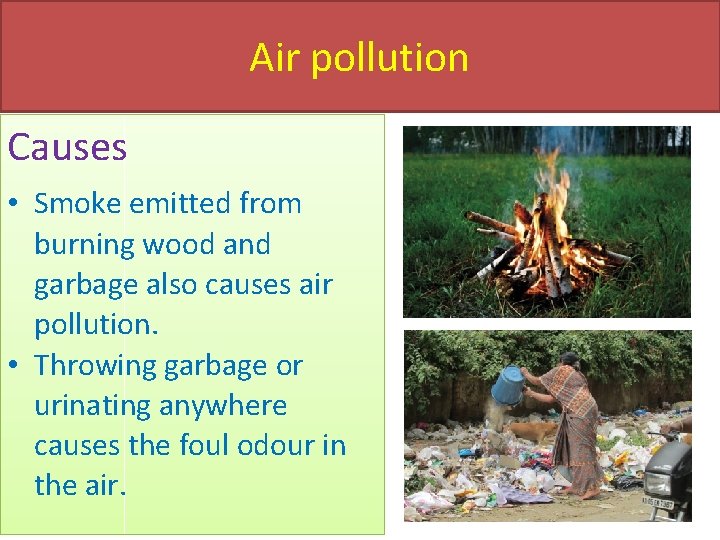 Air pollution

Causes

• Smoke emitted from burning wood and garbage also causes air pollution.
• Throwing garbage or urinating anywhere causes the foul odour in the air.